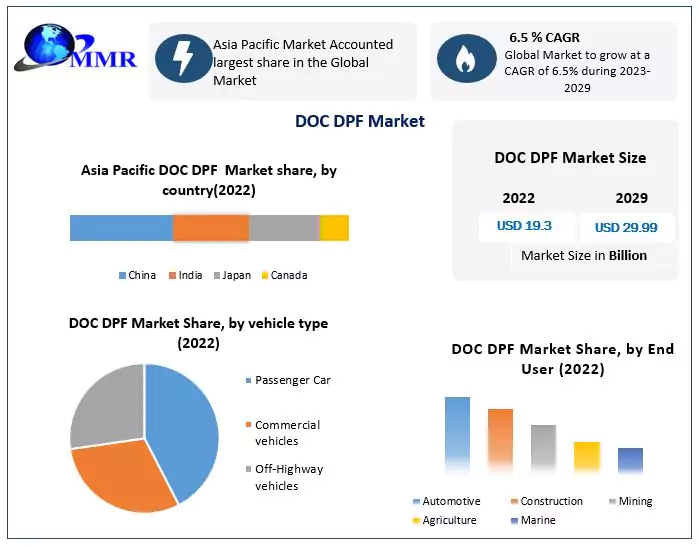 MMR

Asia Pacific Market Accounted largest share in the Global Market

6.5 % CAGR
Global Market to grow at a CAGR of 6.5% during 2023-2029

DOC DPF Market

Asia Pacific DOC DPF Market share, by country(2022)

China India Japan Canada

DOC DPF Market Size

2022 2029

USD 19.3 USD 29.99

Market Size in Billion

DOC DPF Market Share, by vehicle type (2022)

Passenger Car
Commercial vehicles
Off-Highway vehicles

DOC DPF Market Share, by End User (2022)

Automotive Construction Mining
Agriculture Marine